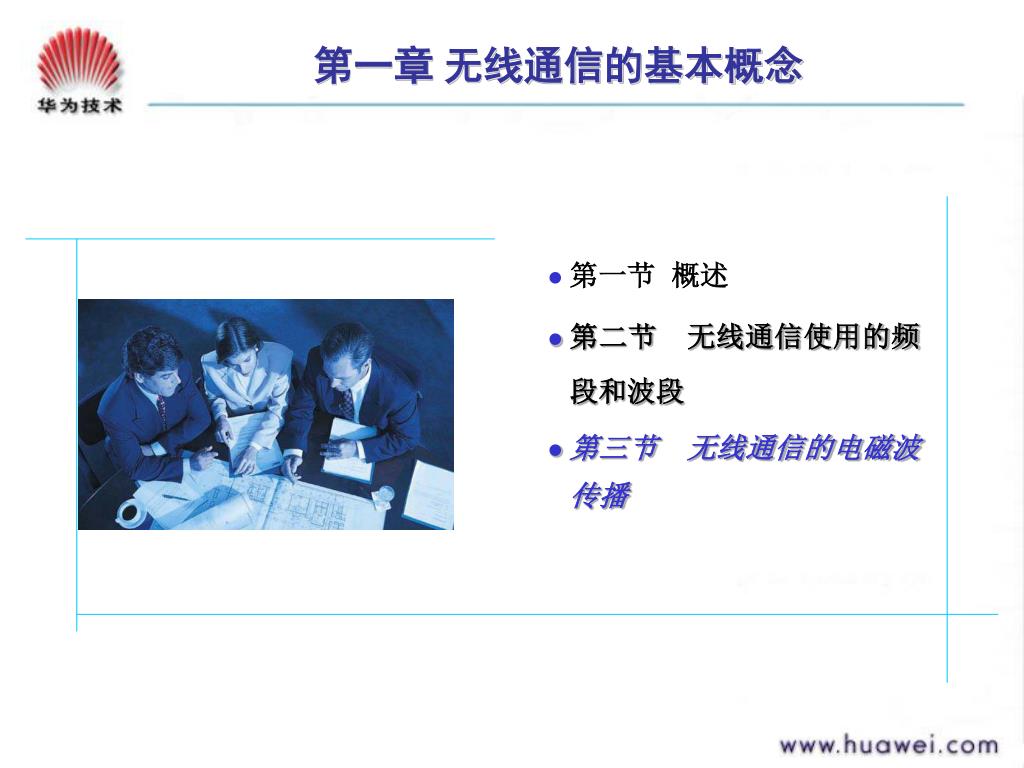 华为技术

第一章 无线通信的基本概念

● 第一节 概述

● 第二节 无线通信使用的频段和波段

● 第三节 无线通信的电磁波传播

www.huawei.com